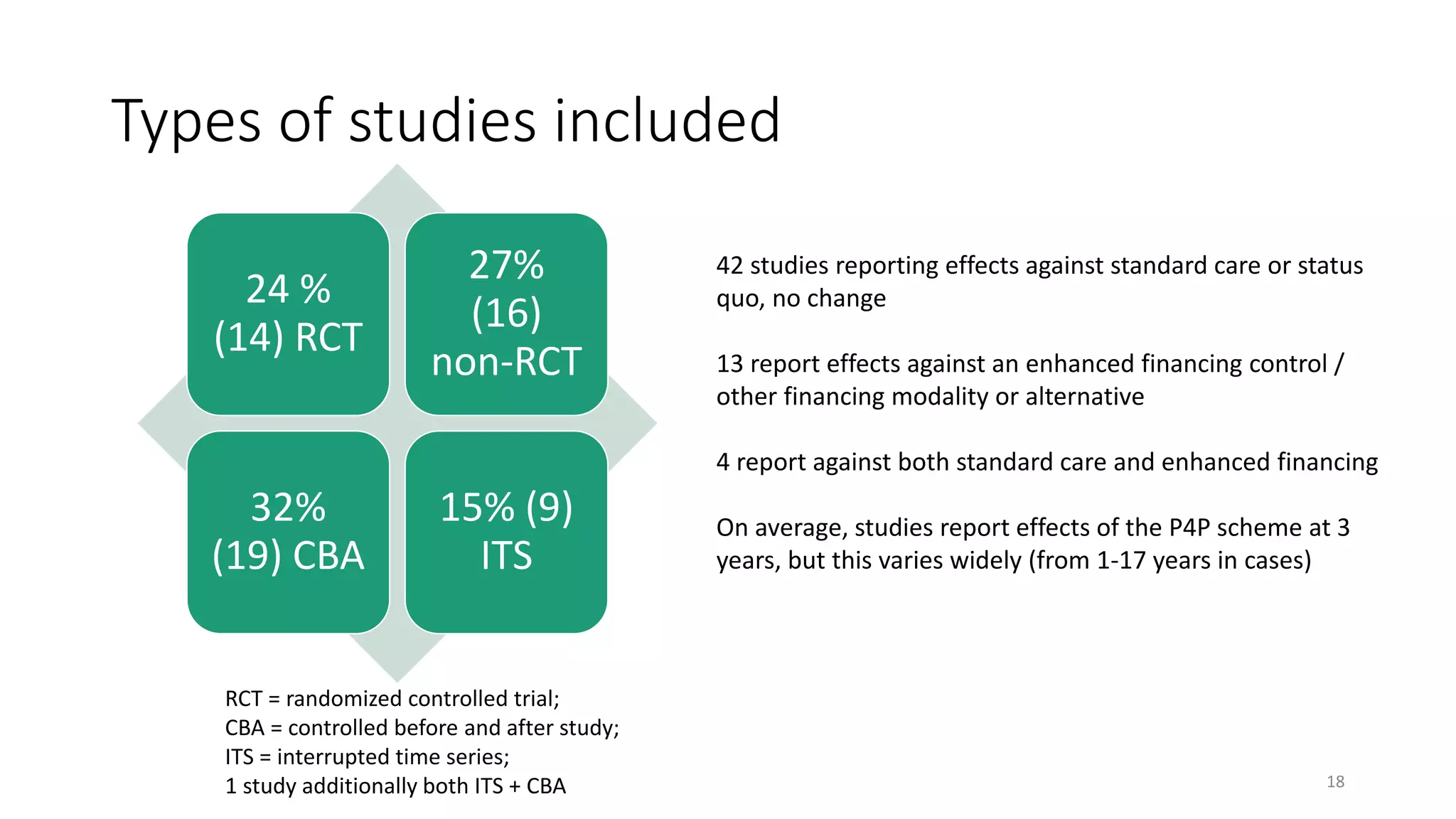 Types of studies included

24 %
(14) RCT

27%
(16)
non-RCT

32%
(19) CBA

15% (9)
ITS

42 studies reporting effects against standard care or status quo, no change

13 report effects against an enhanced financing control / other financing modality or alternative

4 report against both standard care and enhanced financing

On average, studies report effects of the P4P scheme at 3 years, but this varies widely (from 1-17 years in cases)

RCT = randomized controlled trial;
CBA = controlled before and after study;
ITS = interrupted time series;
1 study additionally both ITS + CBA

18